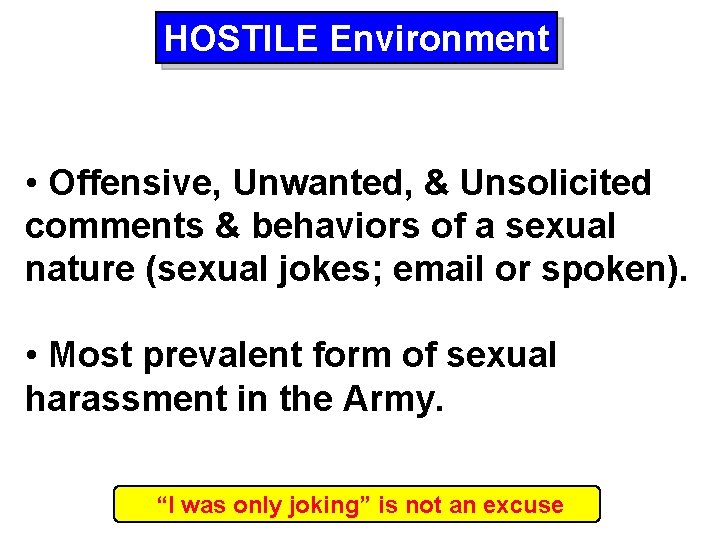 HOSTILE Environment

• Offensive, Unwanted, & Unsolicited comments & behaviors of a sexual nature (sexual jokes; email or spoken).

• Most prevalent form of sexual harassment in the Army.

“I was only joking” is not an excuse